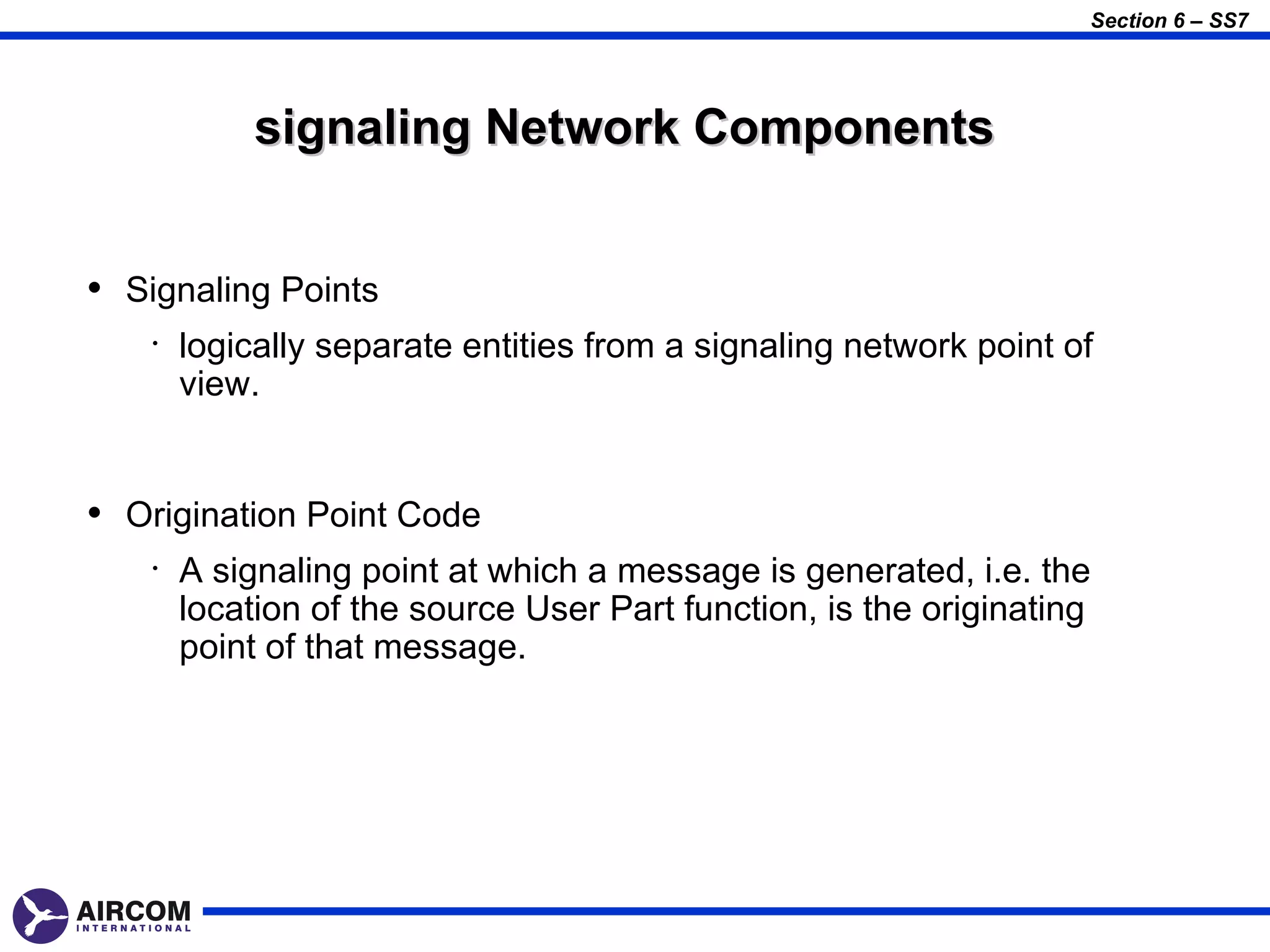 Section 6 – SS7

signaling Network Components

• Signaling Points
  · logically separate entities from a signaling network point of view.

• Origination Point Code
  · A signaling point at which a message is generated, i.e. the location of the source User Part function, is the originating point of that message.

AIRCOM
INTERNATIONAL